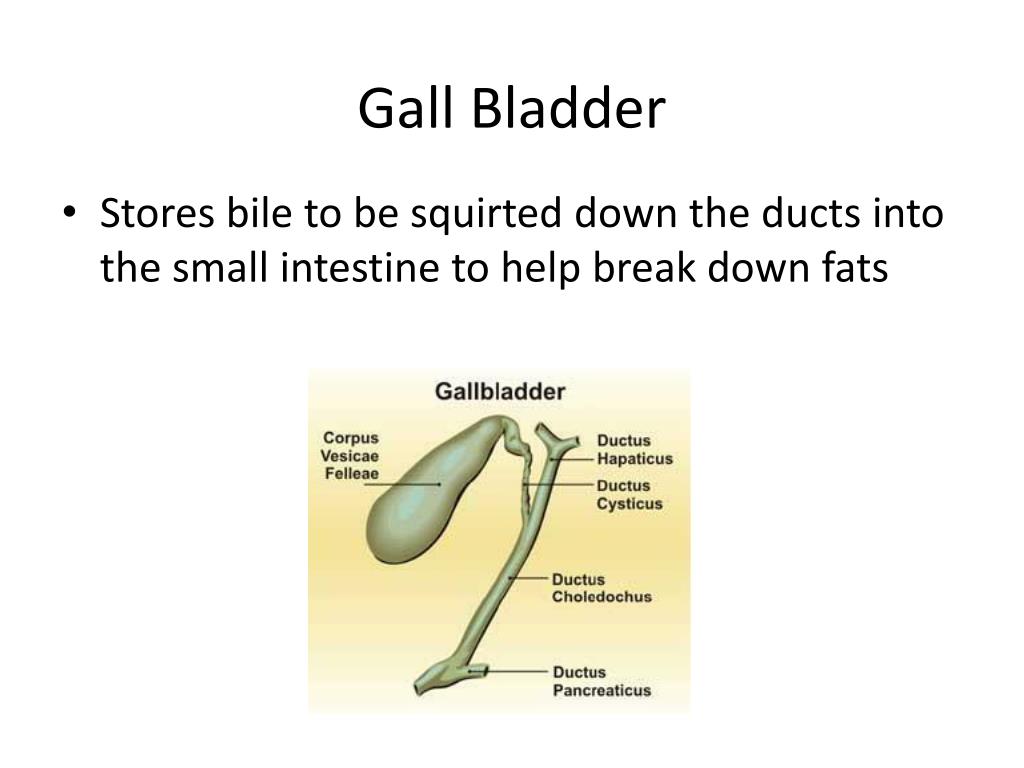 Gall Bladder

• Stores bile to be squirted down the ducts into the small intestine to help break down fats

Gallbladder

Corpus Vesicae Felleae

Ductus Hapaticus

Ductus Cysticus

Ductus Choledochus

Ductus Pancreaticus